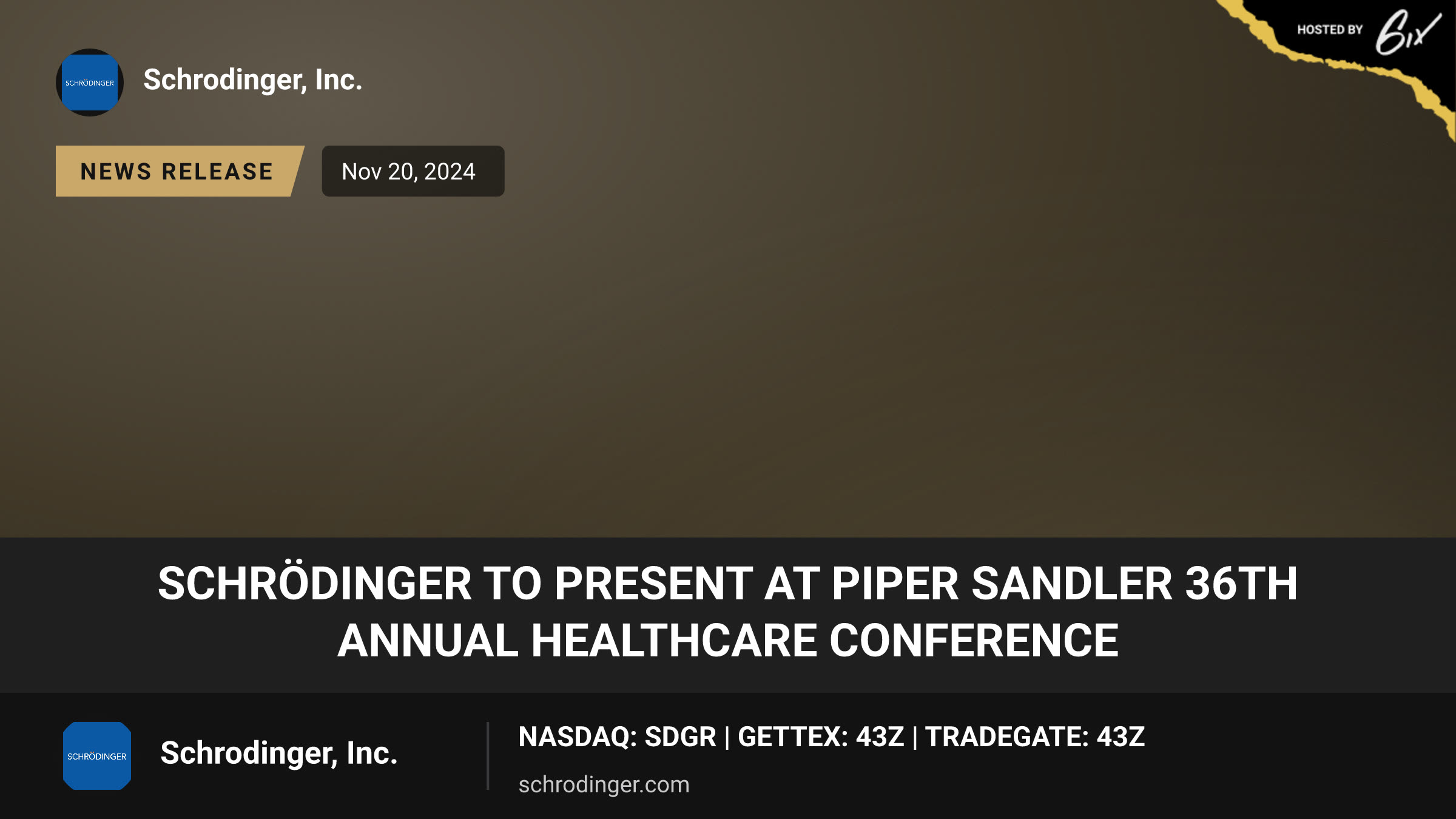 HOSTED BY 6ix

SCHRÖDINGER

Schrodinger, Inc.

NEWS RELEASE

Nov 20, 2024

SCHRÖDINGER TO PRESENT AT PIPER SANDLER 36TH ANNUAL HEALTHCARE CONFERENCE

SCHRÖDINGER

Schrodinger, Inc.

NASDAQ: SDGR | GETTEX: 43Z | TRADEGATE: 43Z

schrodinger.com